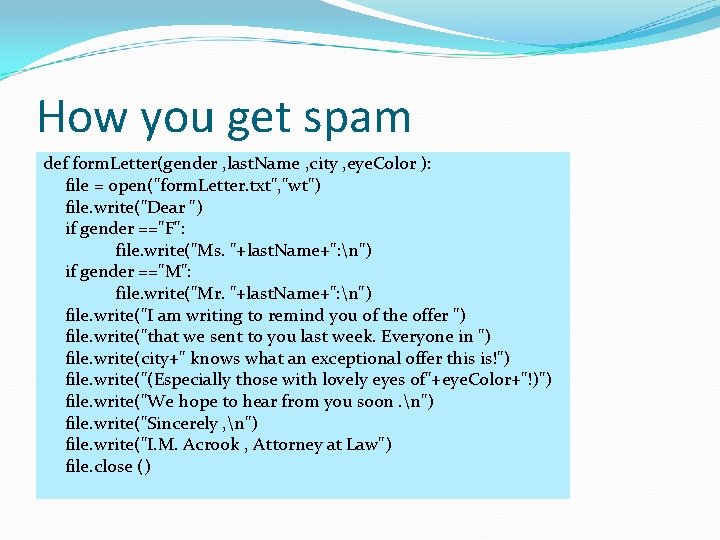 How you get spam

def formLetter(gender ,lastName ,city ,eyeColor ):
file = open("formLetter.txt","wt")
file.write("Dear ")
if gender =="F":
file.write("Ms. "+lastName+":\n")
if gender =="M":
file.write("Mr. "+lastName+":\n")
file.write("I am writing to remind you of the offer ")
file.write("that we sent to you last week. Everyone in ")
file.write(city+" knows what an exceptional offer this is!")
file.write("(Especially those with lovely eyes of"+eyeColor+"!)")
file.write("We hope to hear from you soon .\n")
file.write("Sincerely ,\n")
file.write("I.M. Acrook , Attorney at Law")
file.close ()